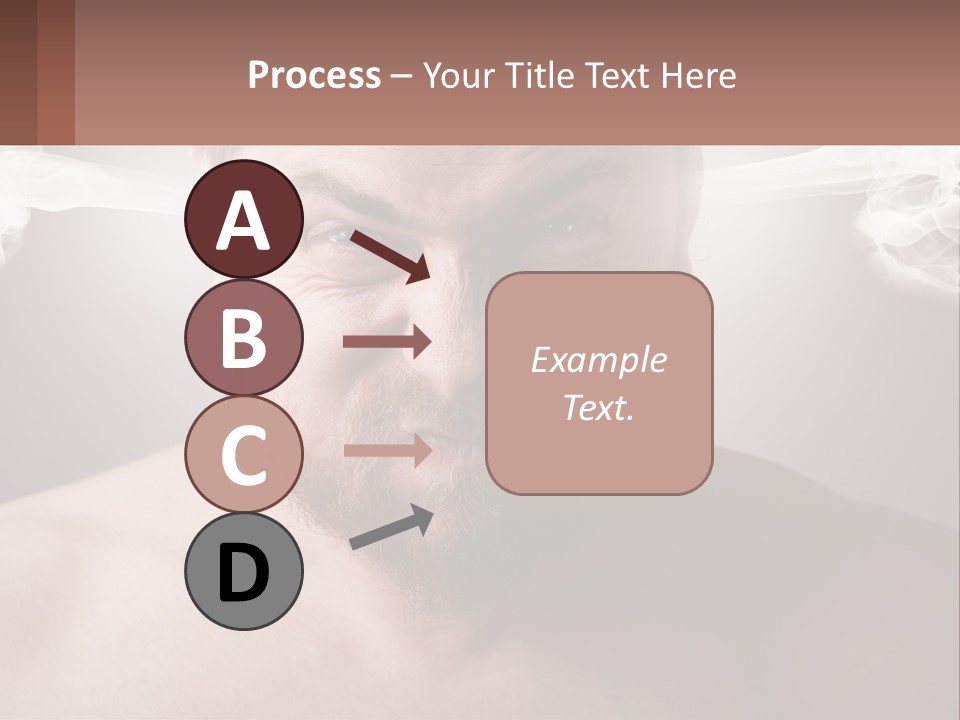 Process – Your Title Text Here

A
B
C
D

Example Text.